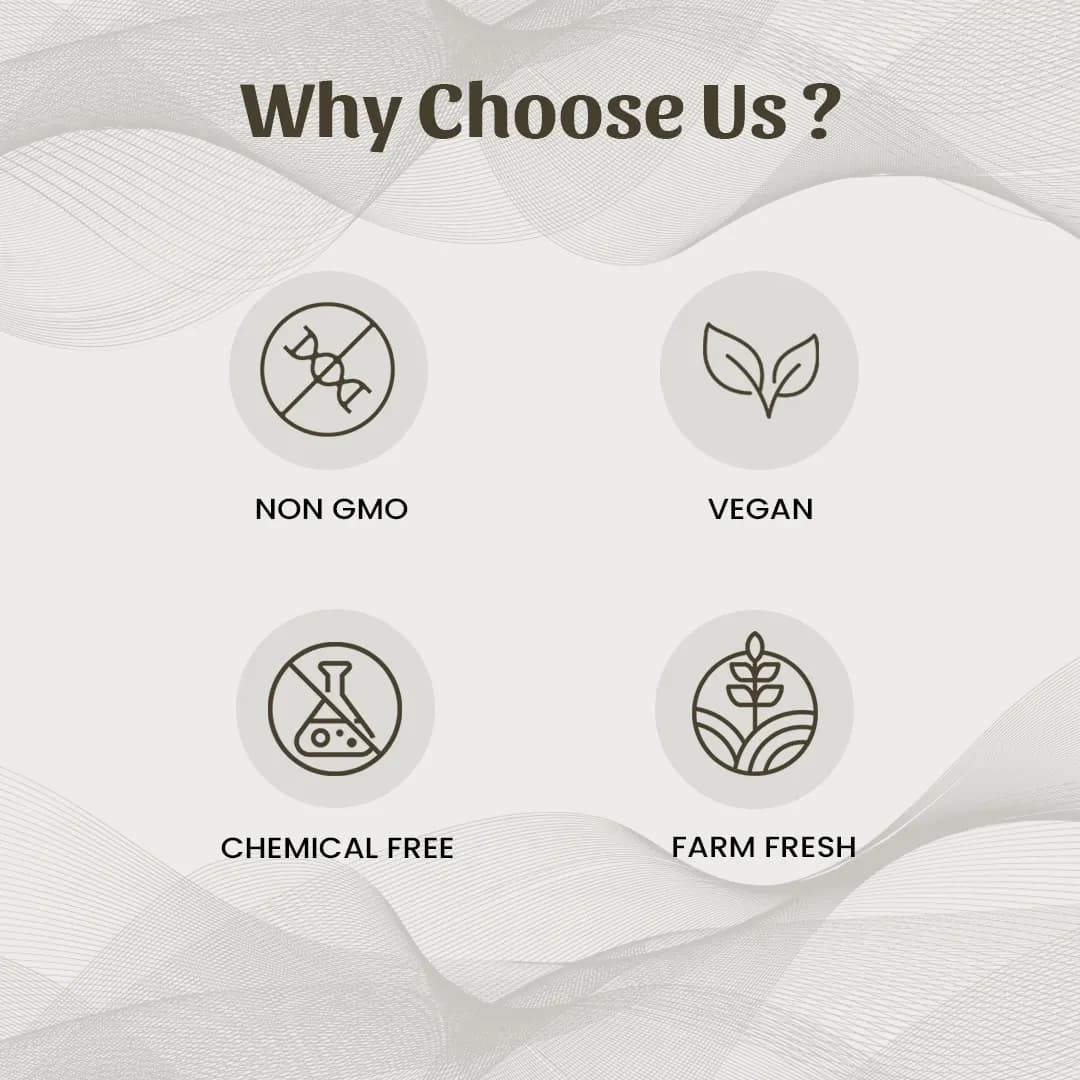 Why Choose Us ?

NON GMO

VEGAN

CHEMICAL FREE

FARM FRESH